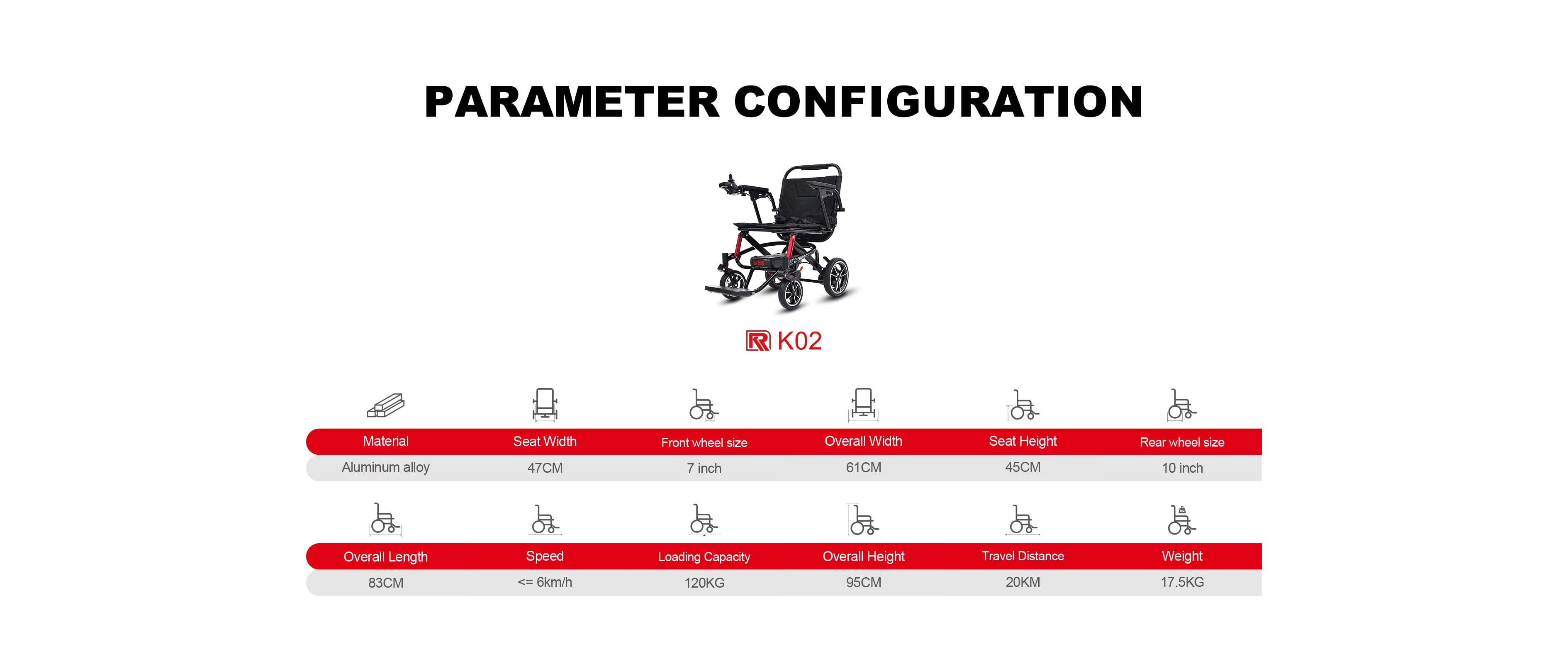 PARAMETER CONFIGURATION

K02

| Material | Seat Width | Front wheel size | Overall Width | Seat Height | Rear wheel size |
|---|---|---|---|---|---|
| Aluminum alloy | 47CM | 7 inch | 61CM | 45CM | 10 inch |

| Overall Length | Speed | Loading Capacity | Overall Height | Travel Distance | Weight |
|---|---|---|---|---|---|
| 83CM | <= 6km/h | 120KG | 95CM | 20KM | 17.5KG |